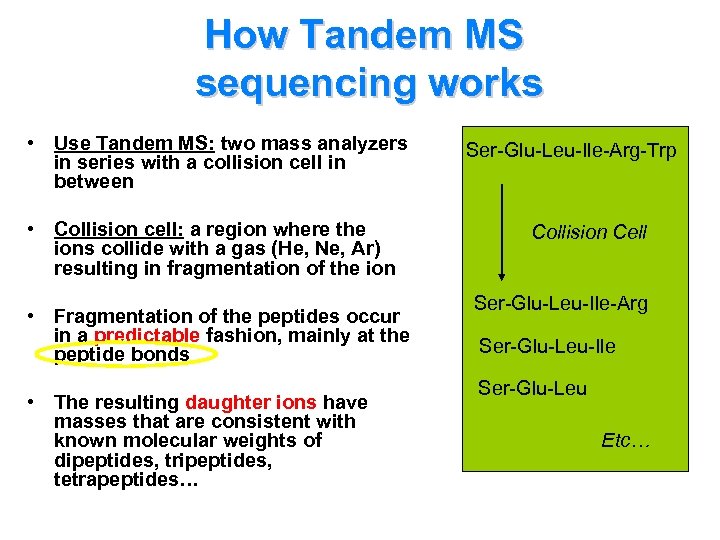 How Tandem MS sequencing works

• Use Tandem MS: two mass analyzers in series with a collision cell in between

• Collision cell: a region where the ions collide with a gas (He, Ne, Ar) resulting in fragmentation of the ion

• Fragmentation of the peptides occur in a predictable fashion, mainly at the peptide bonds

• The resulting daughter ions have masses that are consistent with known molecular weights of dipeptides, tripeptides, tetrapeptides…

Ser-Glu-Leu-Ile-Arg-Trp

Collision Cell

Ser-Glu-Leu-Ile-Arg

Ser-Glu-Leu-Ile

Ser-Glu-Leu

Etc…